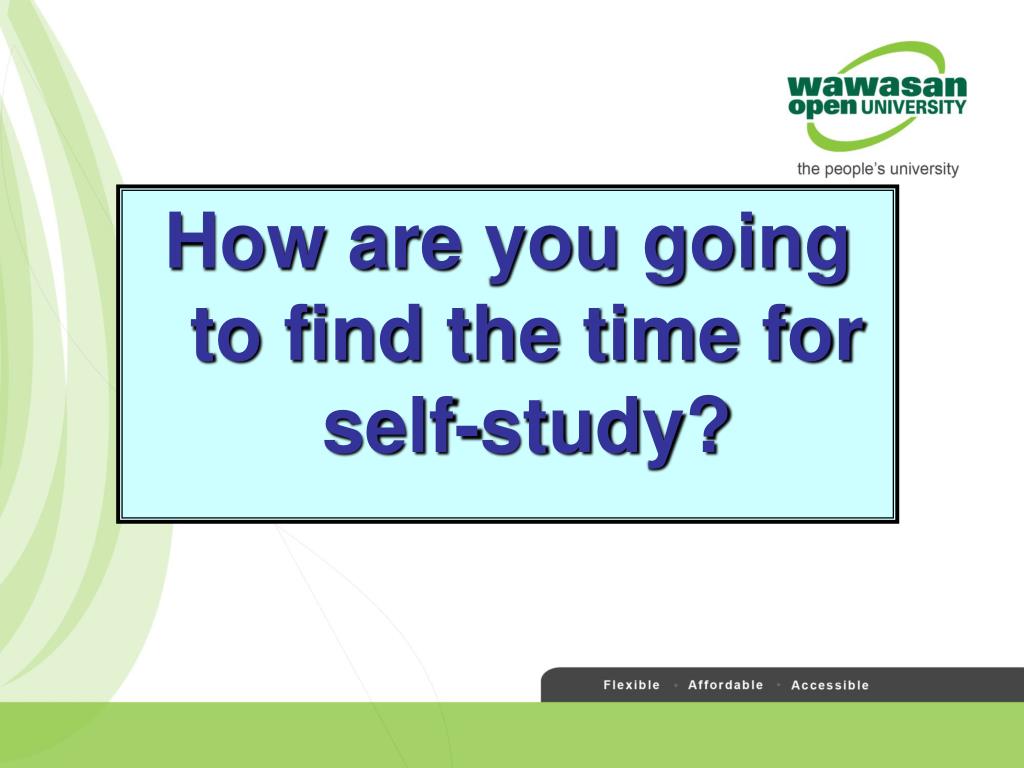 wawasan
open UNIVERSITY
the people's university

How are you going to find the time for self-study?

Flexible • Affordable • Accessible